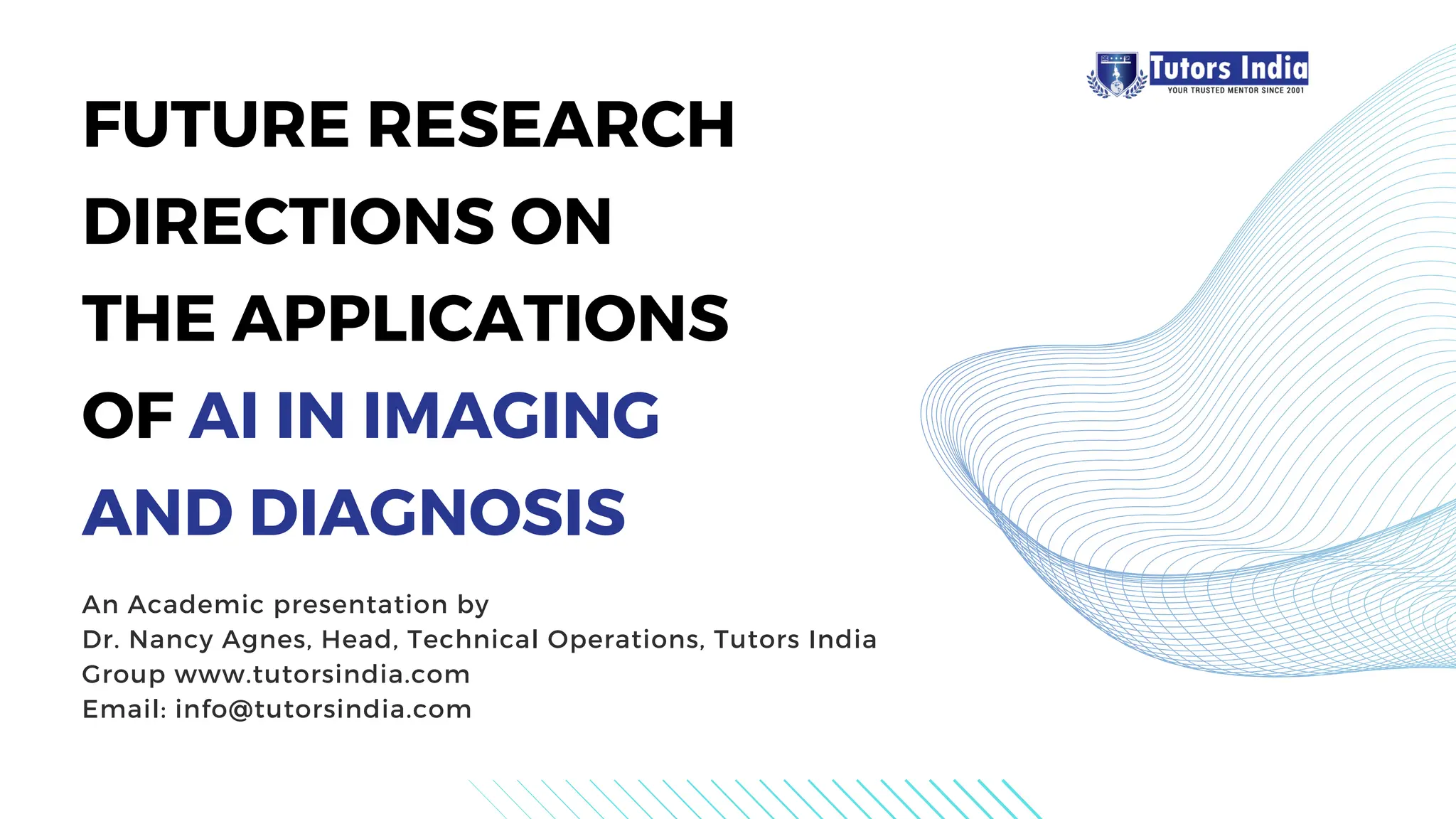 Tutors India
YOUR TRUSTED MENTOR SINCE 2001

FUTURE RESEARCH DIRECTIONS ON THE APPLICATIONS OF AI IN IMAGING AND DIAGNOSIS

An Academic presentation by
Dr. Nancy Agnes, Head, Technical Operations, Tutors India Group www.tutorsindia.com
Email: info@tutorsindia.com